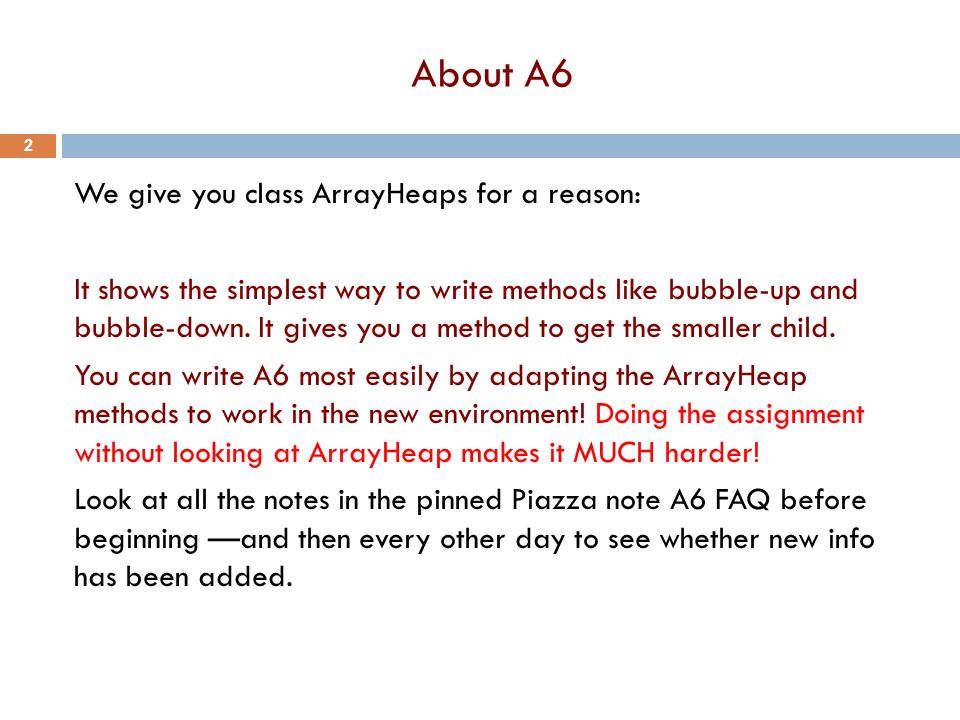 About A6

2

We give you class ArrayHeaps for a reason:

It shows the simplest way to write methods like bubble-up and bubble-down. It gives you a method to get the smaller child.

You can write A6 most easily by adapting the ArrayHeap methods to work in the new environment! Doing the assignment without looking at ArrayHeap makes it MUCH harder!

Look at all the notes in the pinned Piazza note A6 FAQ before beginning —and then every other day to see whether new info has been added.